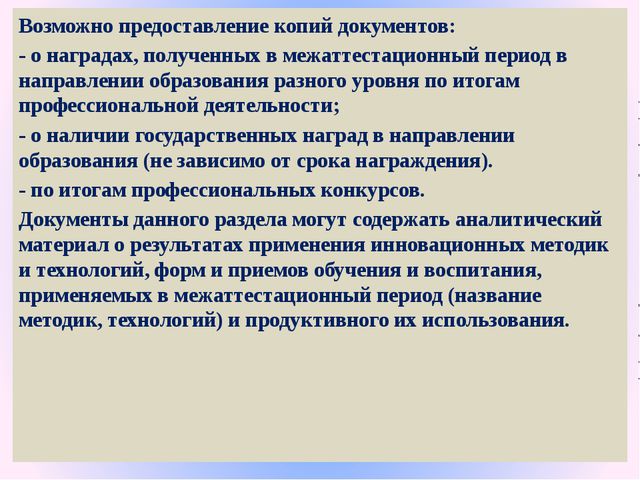 Возможно предоставление копий документов:

- о наградах, полученных в межаттестационный период в направлении образования разного уровня по итогам профессиональной деятельности;

- о наличии государственных наград в направлении образования (не зависимо от срока награждения).

- по итогам профессиональных конкурсов.

Документы данного раздела могут содержать аналитический материал о результатах применения инновационных методик и технологий, форм и приемов обучения и воспитания, применяемых в межаттестационный период (название методик, технологий) и продуктивного их использования.